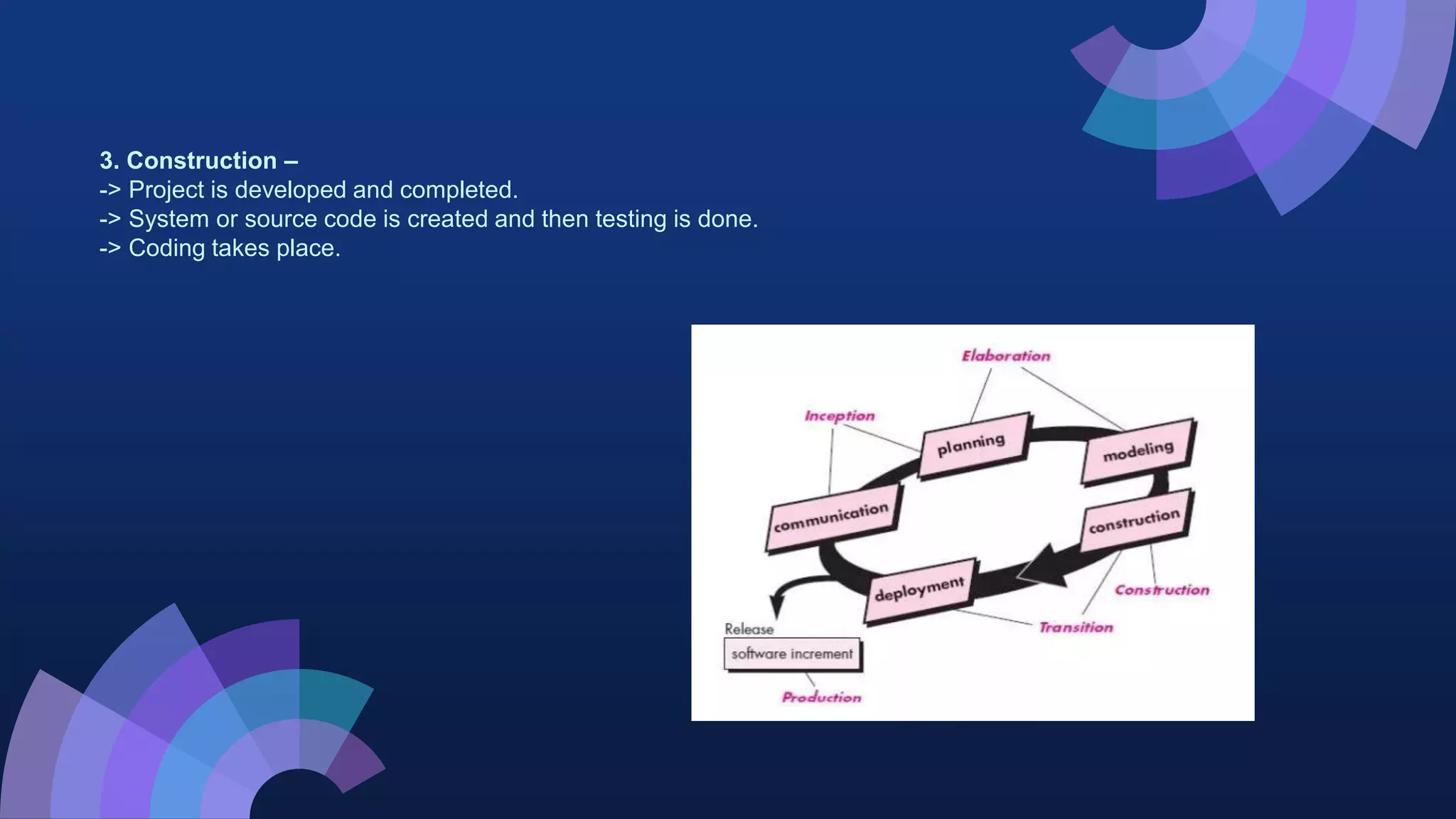 3. Construction –
-> Project is developed and completed.
-> System or source code is created and then testing is done.
-> Coding takes place.

Elaboration
Inception
planning
modeling
communication
construction
deployment
Construction
Transition
Release
software increment
Production